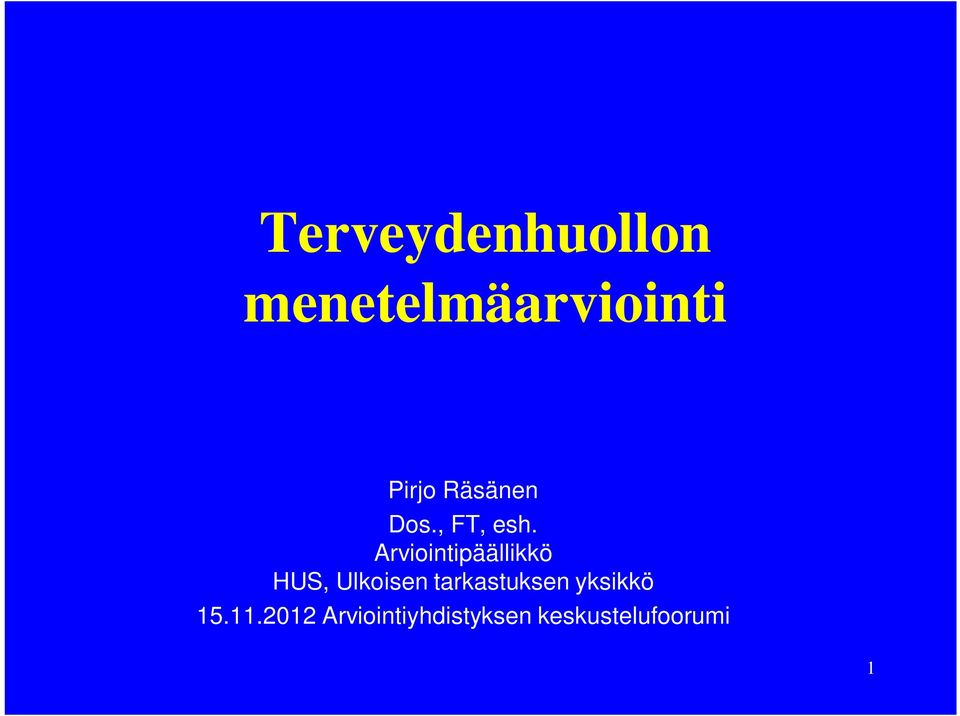 Terveydenhuollon menetelmäarviointi

Pirjo Räsänen
Dos., FT, esh.
Arviointipäällikkö
HUS, Ulkoisen tarkastuksen yksikkö
15.11.2012 Arviointiyhdistyksen keskustelufoorumi

1